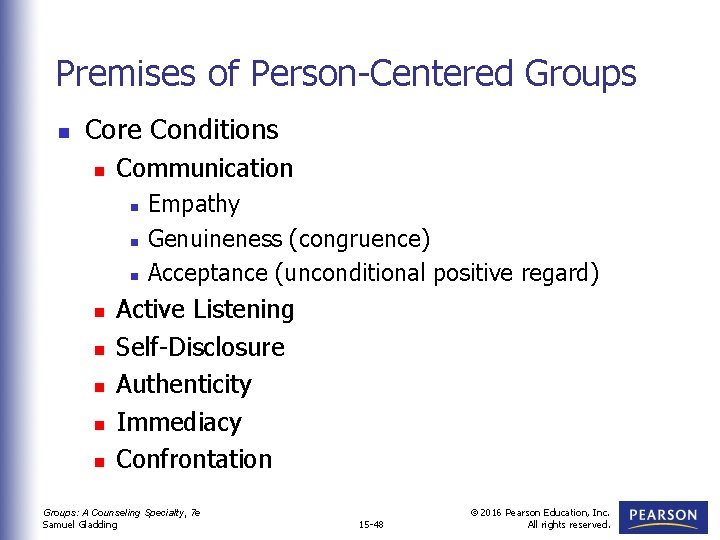 Premises of Person-Centered Groups

- Core Conditions
  - Communication
    - Empathy
    - Genuineness (congruence)
    - Acceptance (unconditional positive regard)
  - Active Listening
  - Self-Disclosure
  - Authenticity
  - Immediacy
  - Confrontation

Groups: A Counseling Specialty, 7e
Samuel Gladding

15-48

© 2016 Pearson Education, Inc.
All rights reserved.

PEARSON